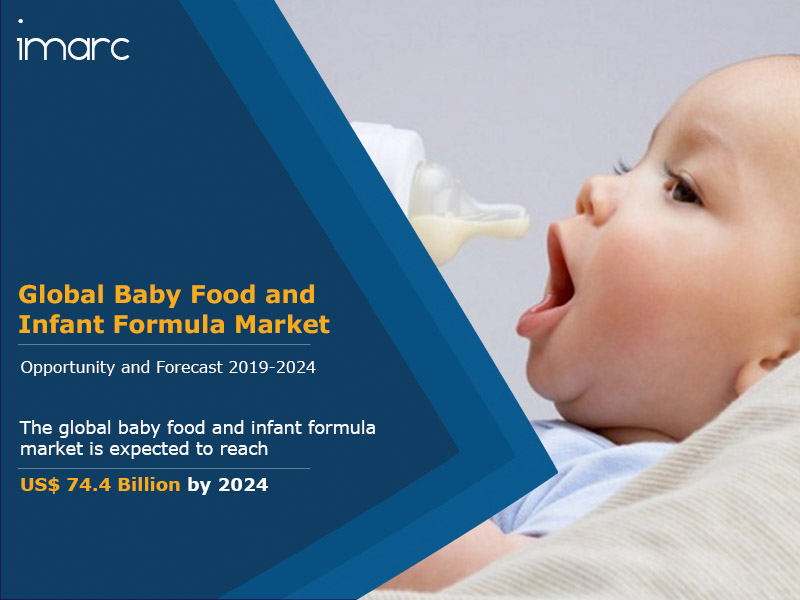 imarc

Global Baby Food and Infant Formula Market

Opportunity and Forecast 2019-2024

The global baby food and infant formula market is expected to reach

US$ 74.4 Billion by 2024